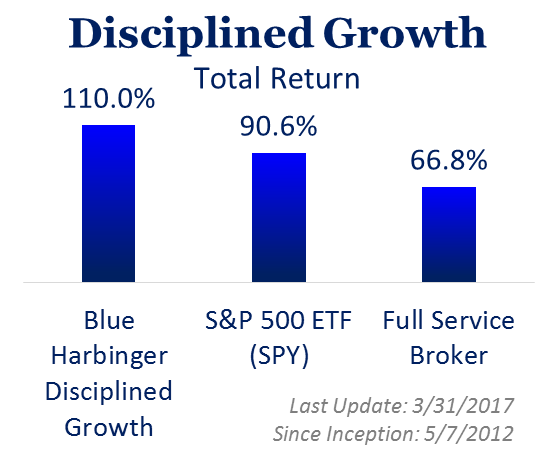 Disciplined Growth

Total Return

110.0%

90.6%

66.8%

Blue Harbinger Disciplined Growth

S&P 500 ETF (SPY)

Full Service Broker

Last Update: 3/31/2017
Since Inception: 5/7/2012